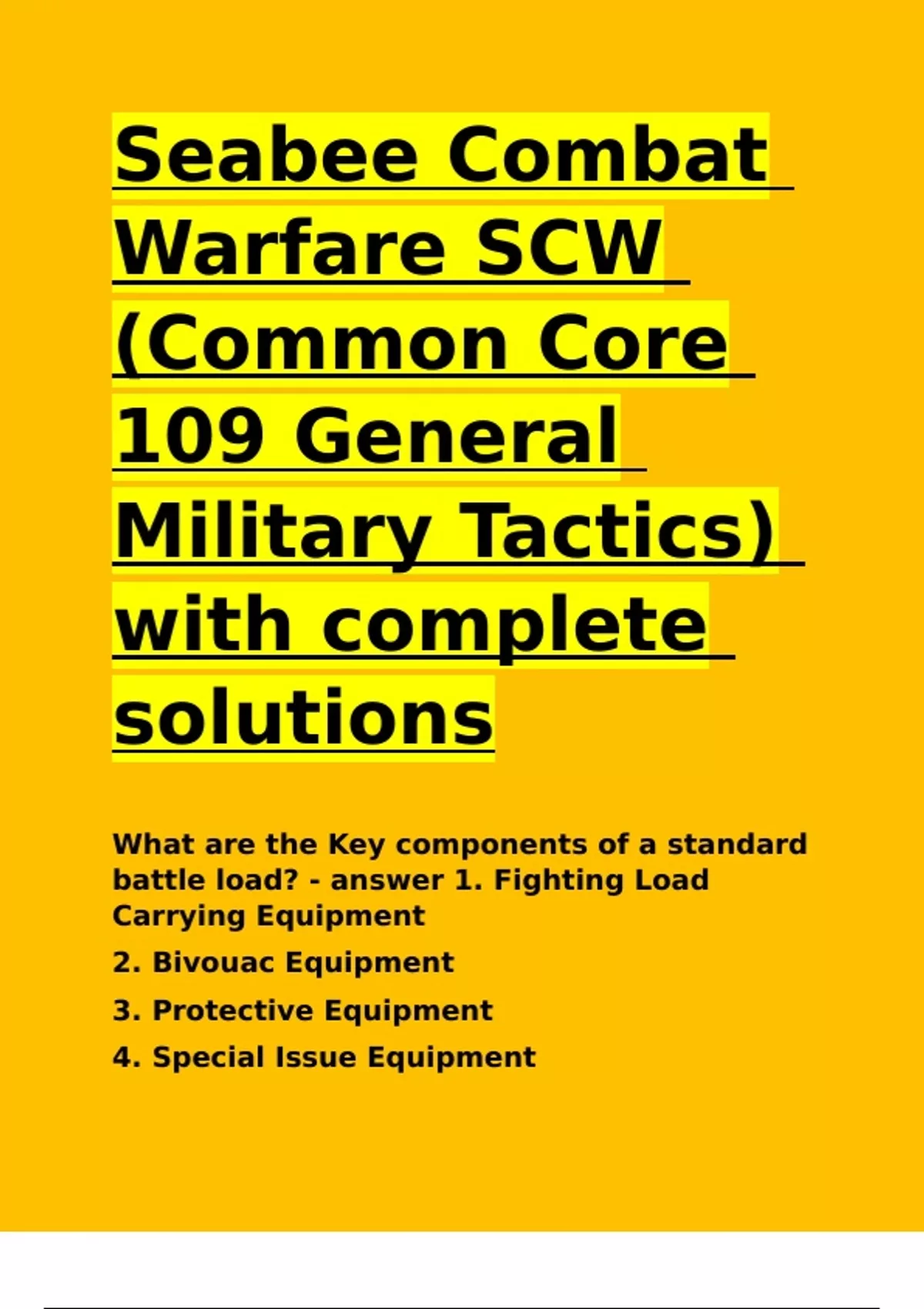 Seabee Combat Warfare SCW (Common Core 109 General Military Tactics) with complete solutions

What are the Key components of a standard battle load? - answer 1. Fighting Load Carrying Equipment

2. Bivouac Equipment

3. Protective Equipment

4. Special Issue Equipment